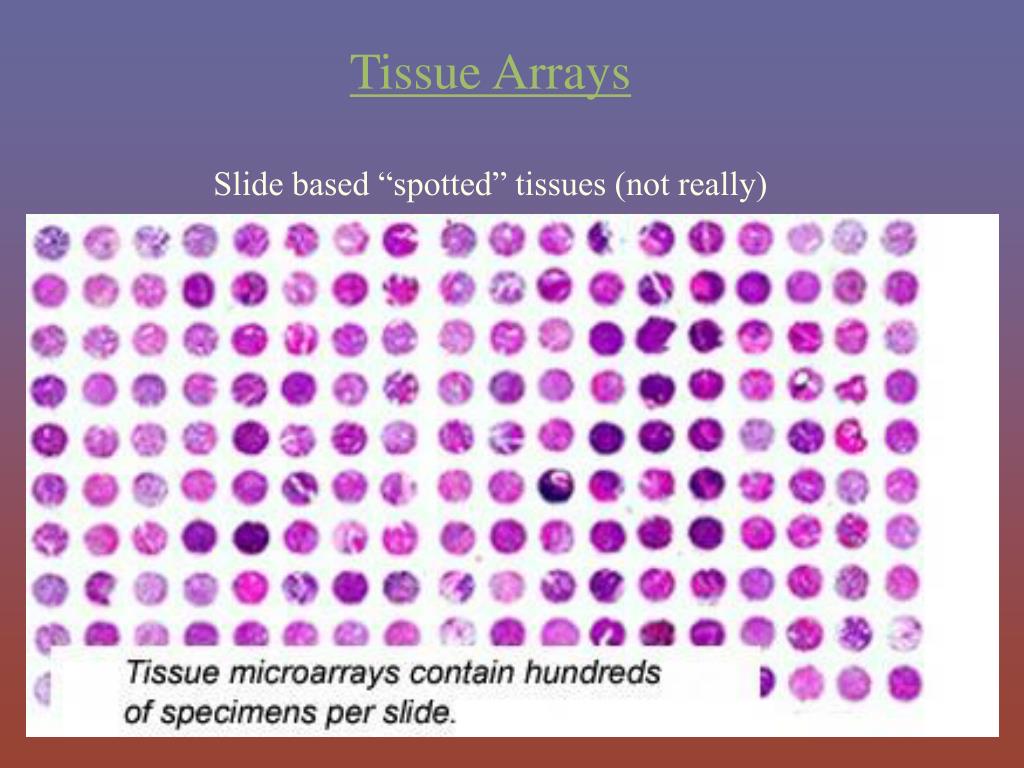 Tissue Arrays

Slide based “spotted” tissues (not really)

Tissue microarrays contain hundreds of specimens per slide.